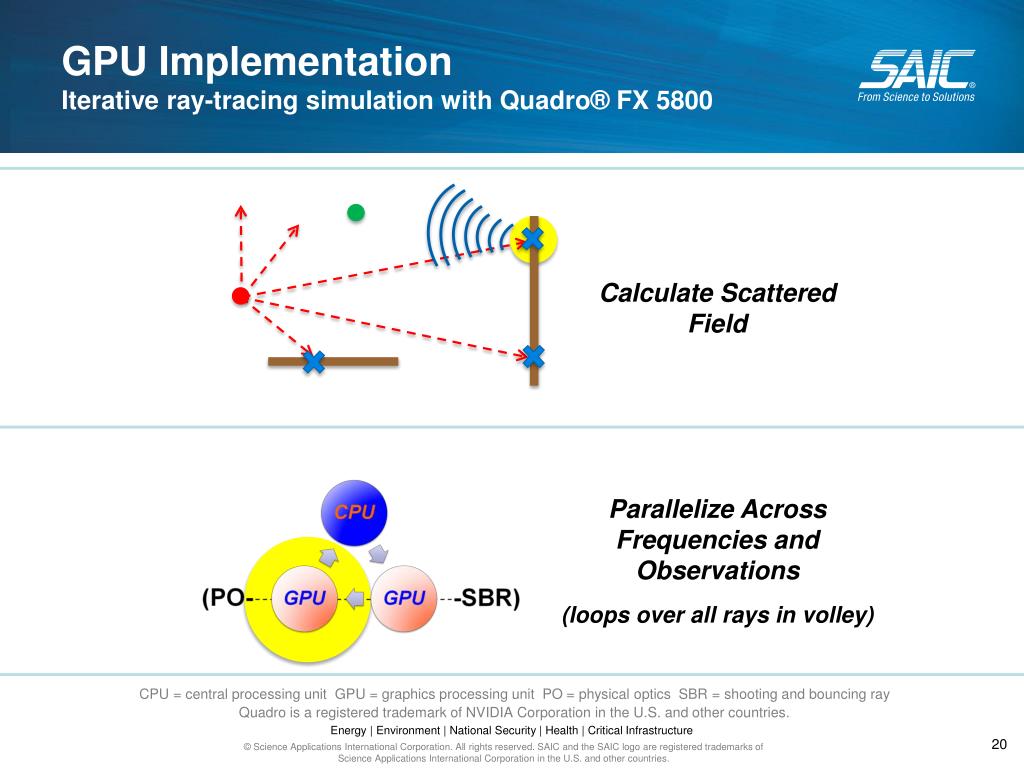 GPU Implementation
Iterative ray-tracing simulation with Quadro® FX 5800

SAIC®
From Science to Solutions

Calculate Scattered Field

CPU

(PO- GPU GPU -SBR)

Parallelize Across Frequencies and Observations
(loops over all rays in volley)

CPU = central processing unit GPU = graphics processing unit PO = physical optics SBR = shooting and bouncing ray
Quadro is a registered trademark of NVIDIA Corporation in the U.S. and other countries.

Energy | Environment | National Security | Health | Critical Infrastructure

© Science Applications International Corporation. All rights reserved. SAIC and the SAIC logo are registered trademarks of Science Applications International Corporation in the U.S. and other countries.

20